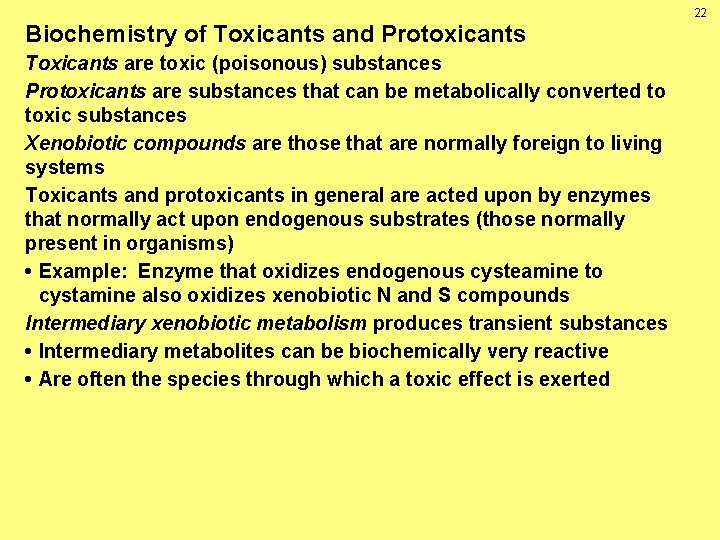 22

Biochemistry of Toxicants and Protoxicants

Toxicants are toxic (poisonous) substances

Protoxicants are substances that can be metabolically converted to toxic substances

Xenobiotic compounds are those that are normally foreign to living systems

Toxicants and protoxicants in general are acted upon by enzymes that normally act upon endogenous substrates (those normally present in organisms)

• Example: Enzyme that oxidizes endogenous cysteamine to cystamine also oxidizes xenobiotic N and S compounds

Intermediary xenobiotic metabolism produces transient substances

• Intermediary metabolites can be biochemically very reactive

• Are often the species through which a toxic effect is exerted